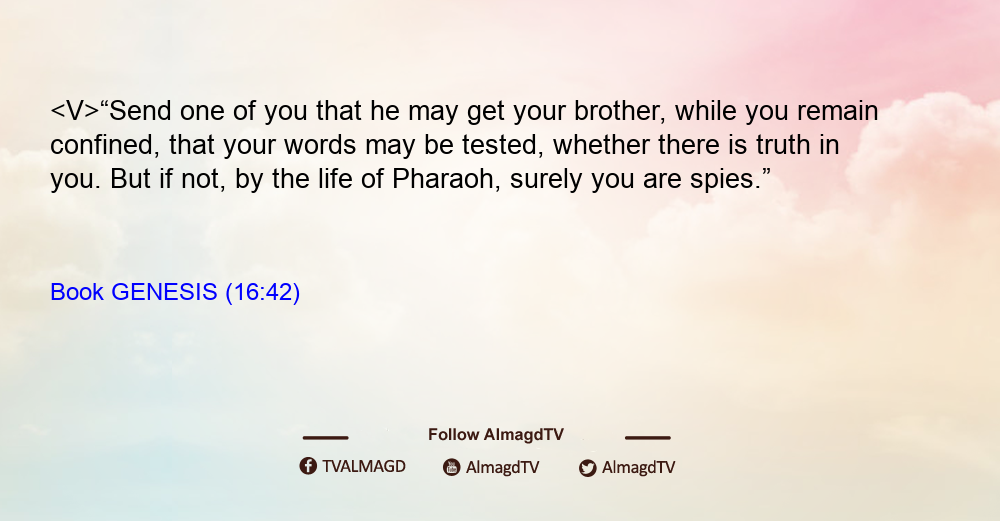 <V>“Send one of you that he may get your brother, while you remain confined, that your words may be tested, whether there is truth in you. But if not, by the life of Pharaoh, surely you are spies.”

Book GENESIS (16:42)

Follow AlmagdTV

TVALMAGD AlmagdTV AlmagdTV